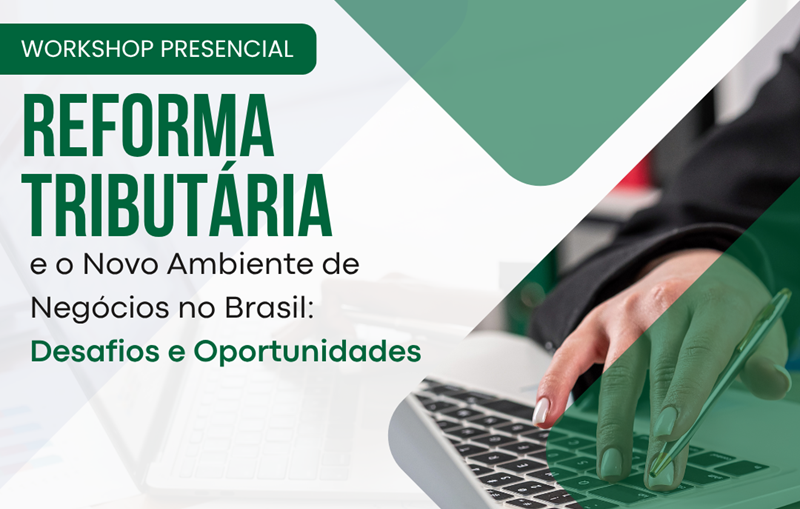 WORKSHOP PRESENCIAL

REFORMA TRIBUTÁRIA

e o Novo Ambiente de Negócios no Brasil:

Desafios e Oportunidades